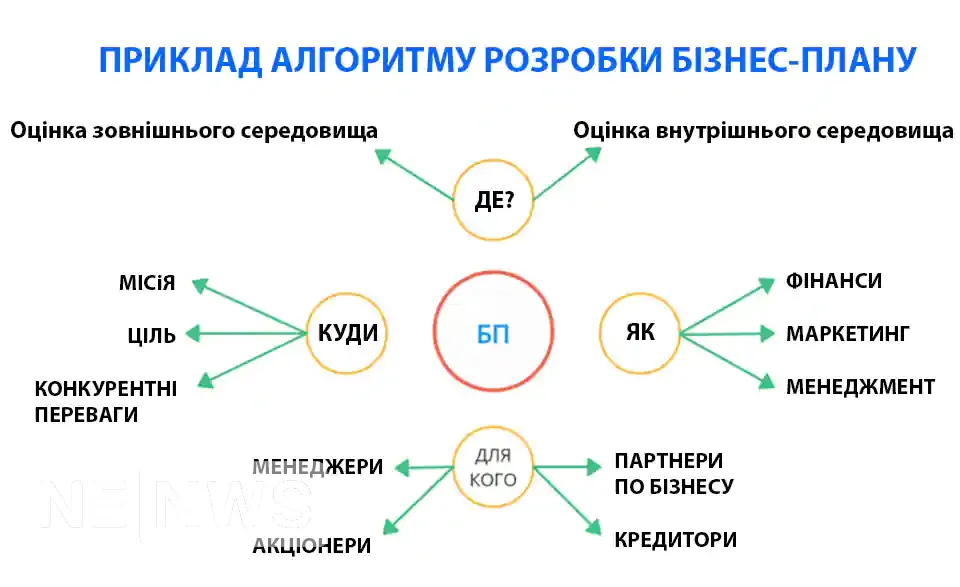 ПРИКЛАД АЛГОРИТМУ РОЗРОБКИ БІЗНЕС-ПЛАНУ

Оцінка зовнішнього середовища

Оцінка внутрішнього середовища

ДЕ?

МІСіЯ

ЦІЛЬ

КОНКУРЕНТНІ ПЕРЕВАГИ

КУДИ

БП

ЯК

ФІНАНСИ

МАРКЕТИНГ

МЕНЕДЖМЕНТ

МЕНЕДЖЕРИ

АКЦІОНЕРИ

ДЛЯ КОГО

ПАРТНЕРИ ПО БІЗНЕСУ

КРЕДИТОРИ

NE|NWS